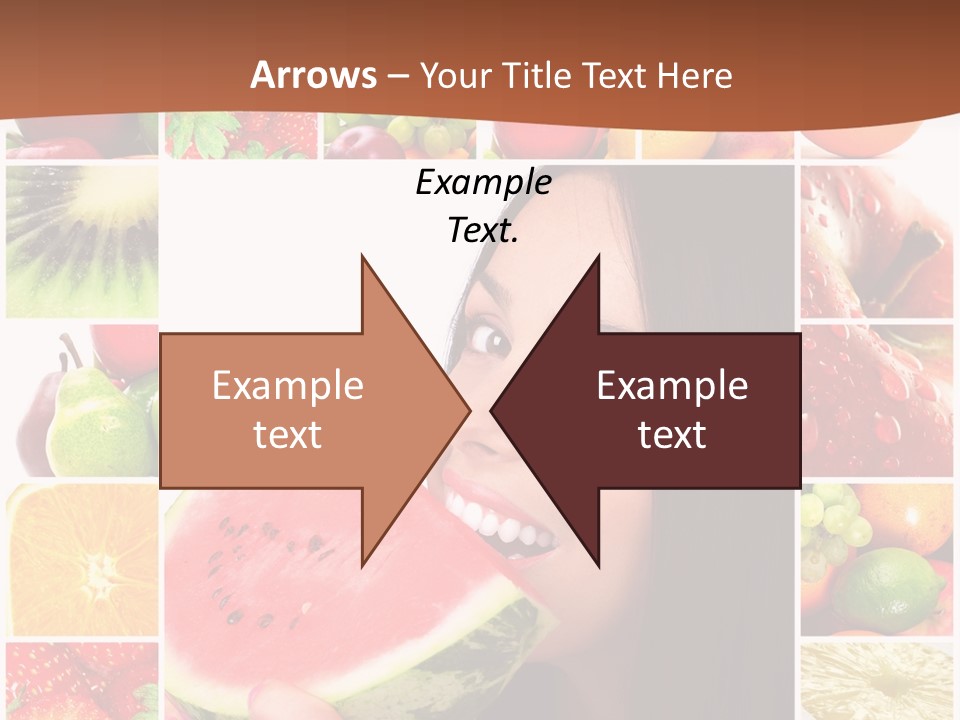 Arrows – Your Title Text Here

Example Text.

Example text

Example text